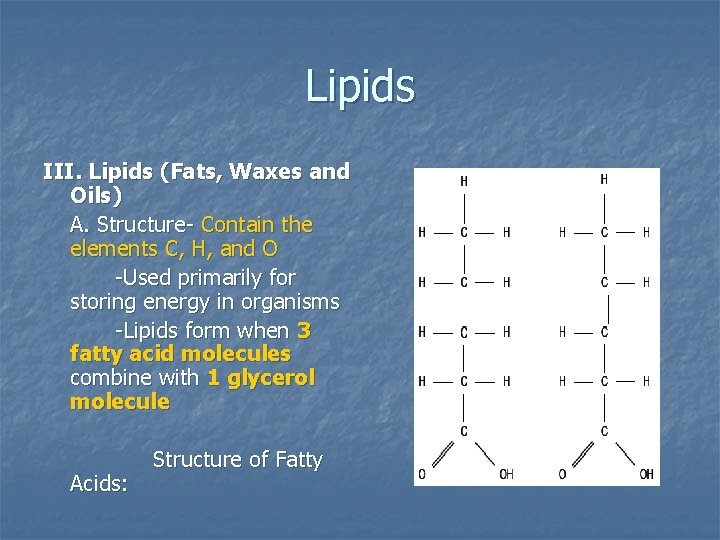 Lipids

III. Lipids (Fats, Waxes and Oils)

A. Structure- Contain the elements C, H, and O

-Used primarily for storing energy in organisms

-Lipids form when 3 fatty acid molecules combine with 1 glycerol molecule

Structure of Fatty Acids:

H
H — C — H
H — C — H
H — C — H
H — C — H
C
O OH

H
H — C — H
C — H
H — C
H — C — H
C
O OH